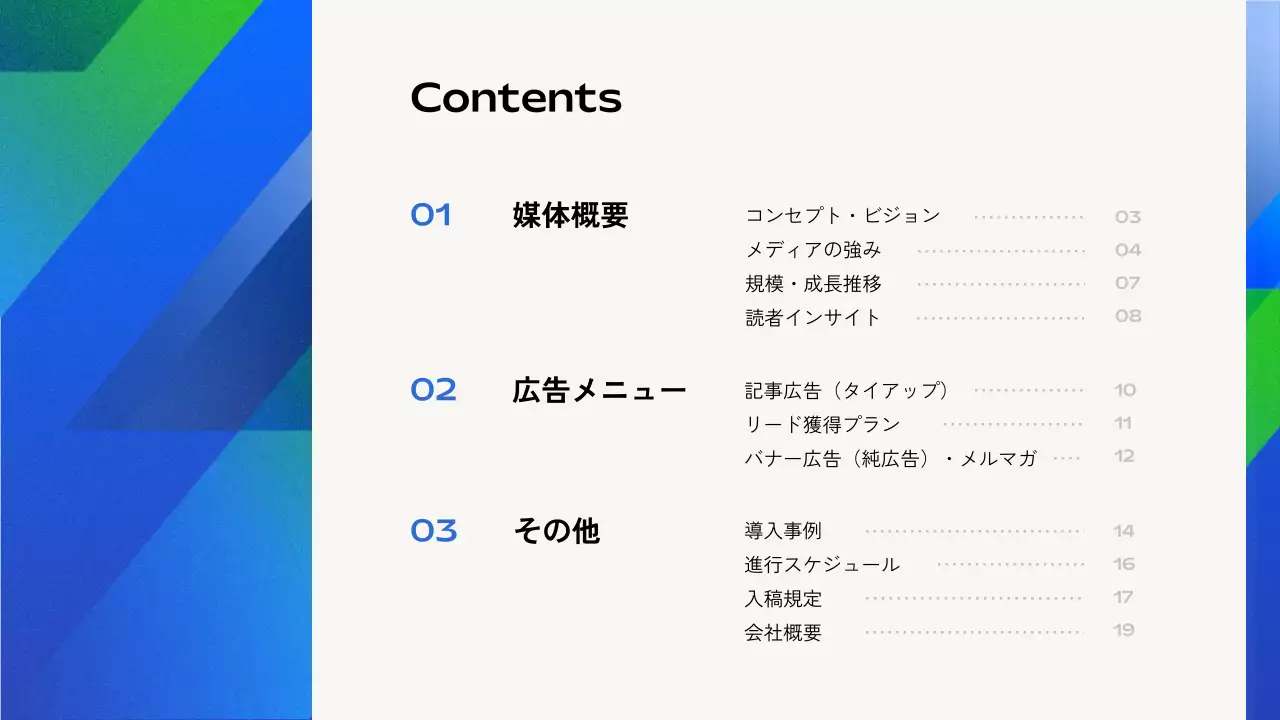 Contents

01 媒体概要

コンセプト・ビジョン 03
メディアの強み 04
規模・成長推移 07
読者インサイト 08

02 広告メニュー

記事広告（タイアップ） 10
リード獲得プラン 11
バナー広告（純広告）・メルマガ 12

03 その他

導入事例 14
進行スケジュール 16
入稿規定 17
会社概要 19